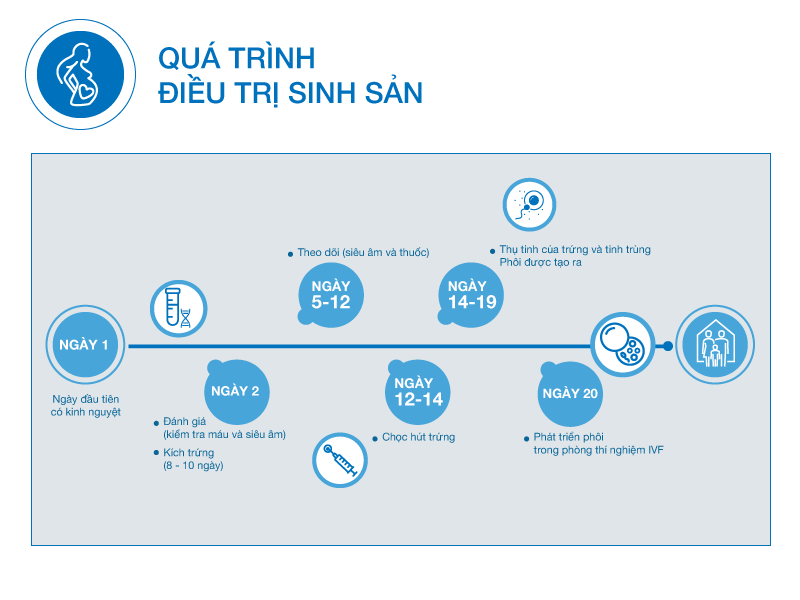 QUÁ TRÌNH
ĐIỀU TRỊ SINH SẢN

NGÀY 1

Ngày đầu tiên có kinh nguyệt

NGÀY 2

Đánh giá (kiểm tra máu và siêu âm)

Kích trứng (8 - 10 ngày)

Theo dõi (siêu âm và thuốc)

NGÀY 5-12

NGÀY 12-14

Chọc hút trứng

Thụ tinh của trứng và tinh trùng
Phôi được tạo ra

NGÀY 14-19

NGÀY 20

Phát triển phôi trong phòng thí nghiệm IVF